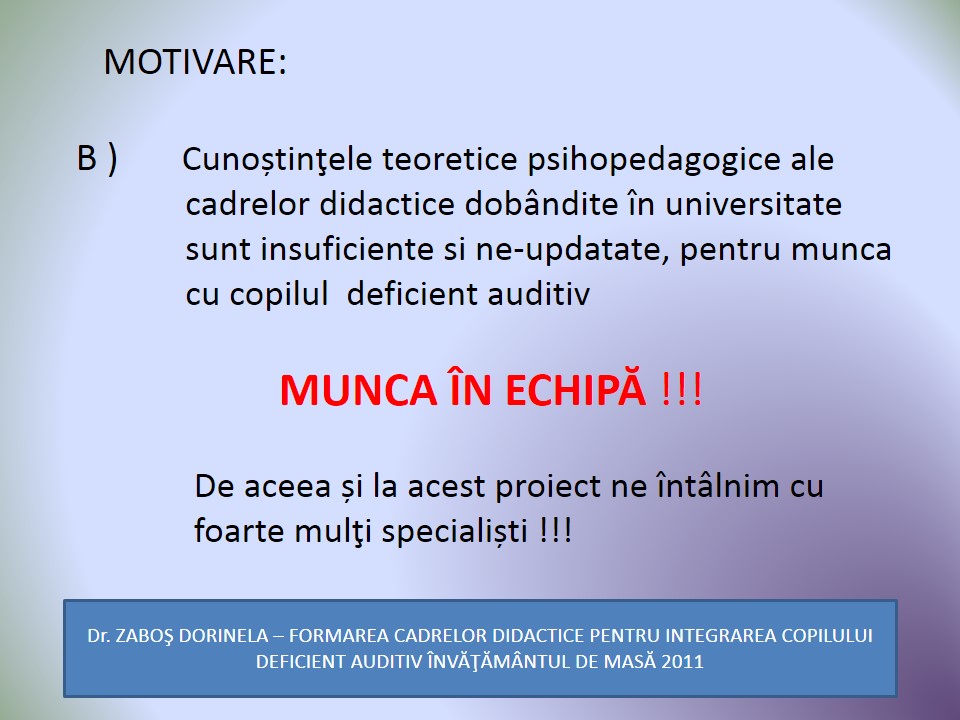 MOTIVARE:

B ) Cunoștinţele teoretice psihopedagogice ale cadrelor didactice dobândite în universitate sunt insuficiente si ne-updatate, pentru munca cu copilul deficient auditiv

MUNCA ÎN ECHIPĂ !!!

De aceea și la acest proiect ne întâlnim cu foarte mulţi specialiști !!!

Dr. ZABOŞ DORINELA – FORMAREA CADRELOR DIDACTICE PENTRU INTEGRAREA COPILULUI DEFICIENT AUDITIV ÎNVĂŢĂMÂNTUL DE MASĂ 2011